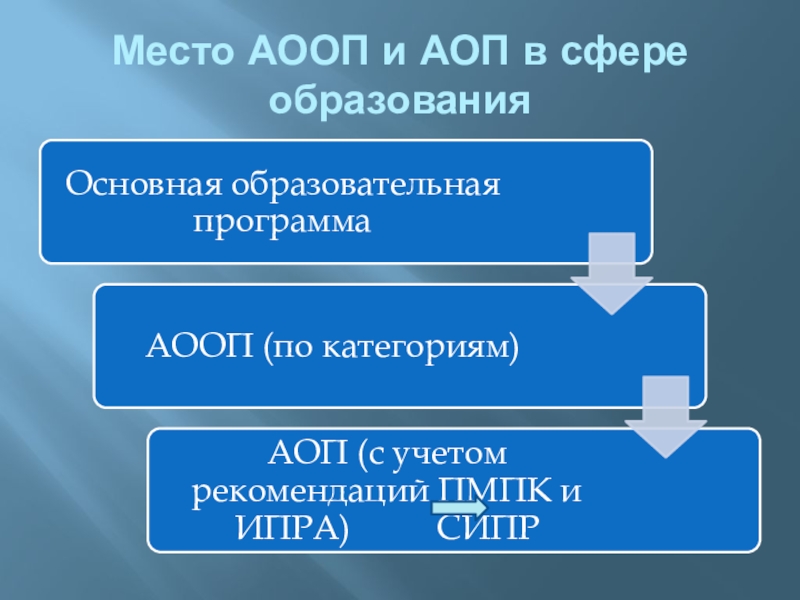 Место АООП и АОП в сфере образования

Основная образовательная программа

АООП (по категориям)

АОП (с учетом рекомендаций ПМПК и ИПРА) СИПР